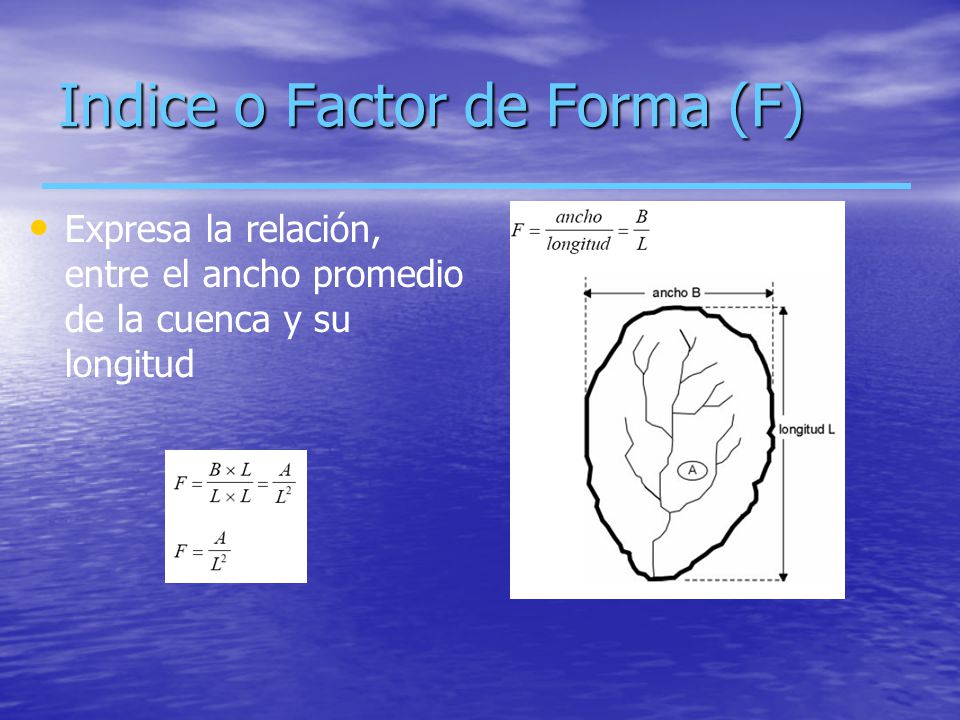 Indice o Factor de Forma (F)

• Expresa la relación, entre el ancho promedio de la cuenca y su longitud

$F = \frac{B \times L}{L \times L} = \frac{A}{L^2}$

$F = \frac{A}{L^2}$

$F = \frac{ancho}{longitud} = \frac{B}{L}$

ancho B

longitud L

A